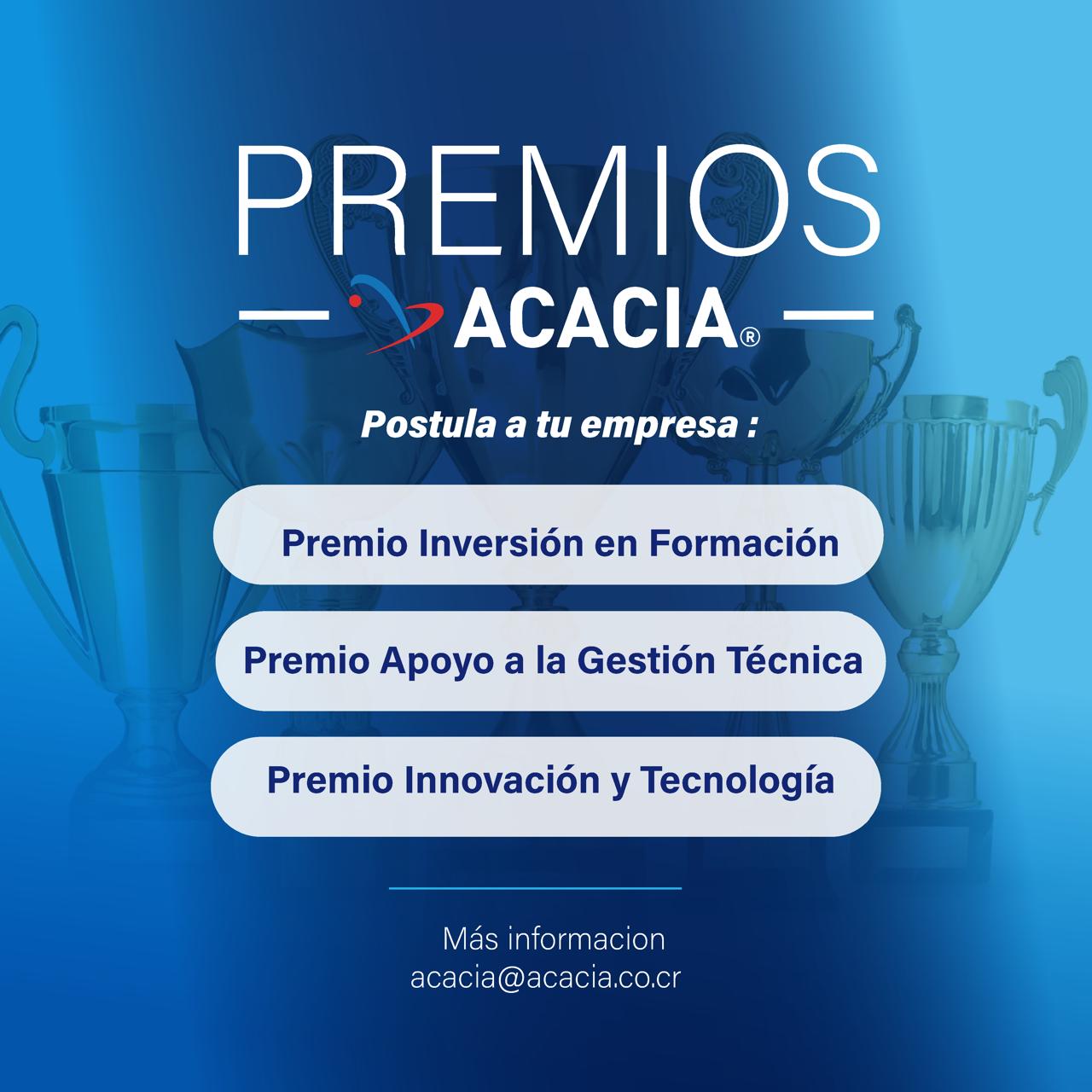 PREMIOS

ACACIA®

Postula a tu empresa :

Premio Inversión en Formación

Premio Apoyo a la Gestión Técnica

Premio Innovación y Tecnología

Más informacion
acacia@acacia.co.cr